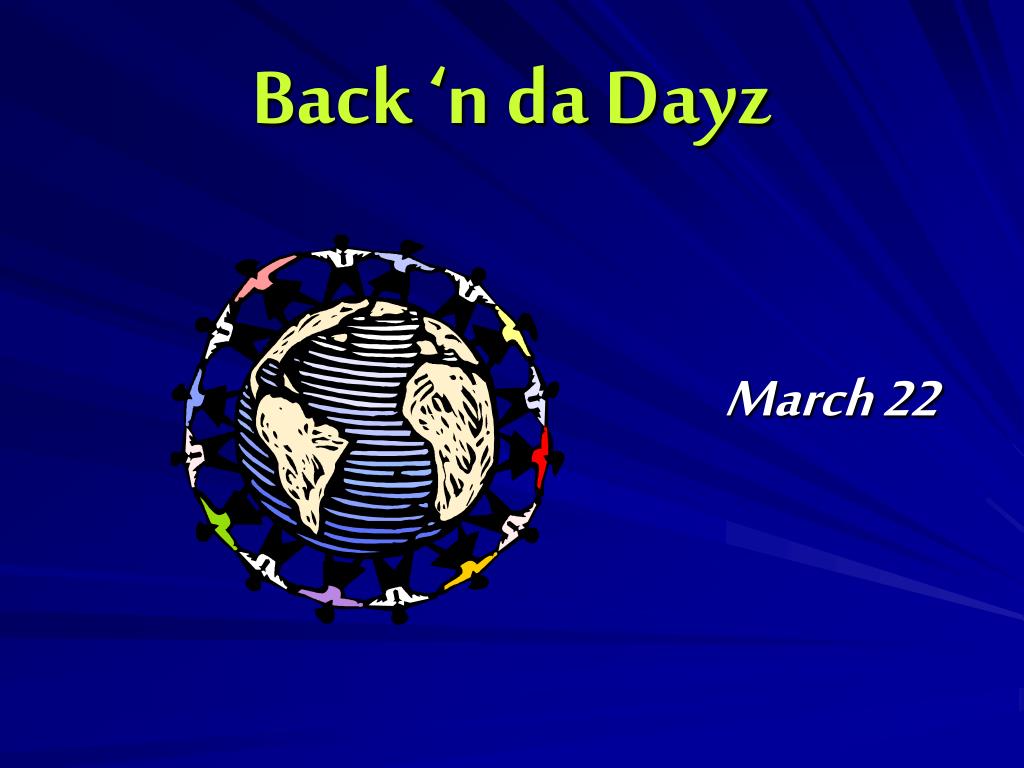 Back ‘n da Dayz

March 22